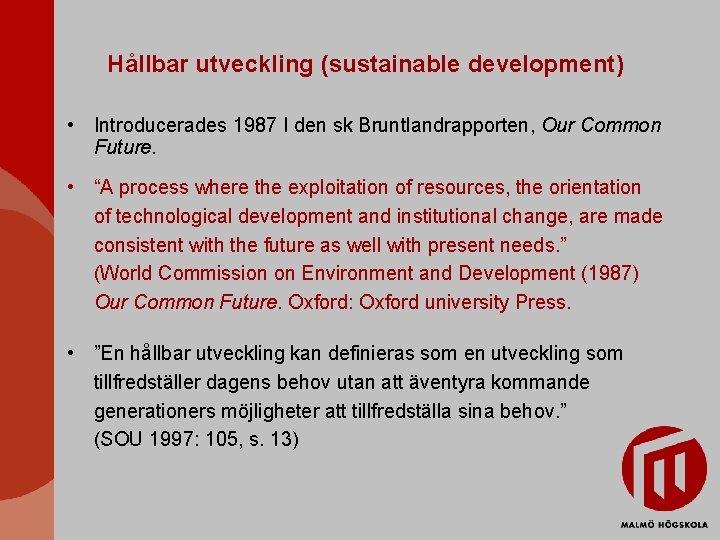 Hållbar utveckling (sustainable development)

• Introducerades 1987 I den sk Bruntlandrapporten, Our Common Future.

• “A process where the exploitation of resources, the orientation of technological development and institutional change, are made consistent with the future as well with present needs.” (World Commission on Environment and Development (1987) Our Common Future. Oxford: Oxford university Press.

• ”En hållbar utveckling kan definieras som en utveckling som tillfredställer dagens behov utan att äventyra kommande generationers möjligheter att tillfredställa sina behov.” (SOU 1997: 105, s. 13)

MALMÖ HÖGSKOLA